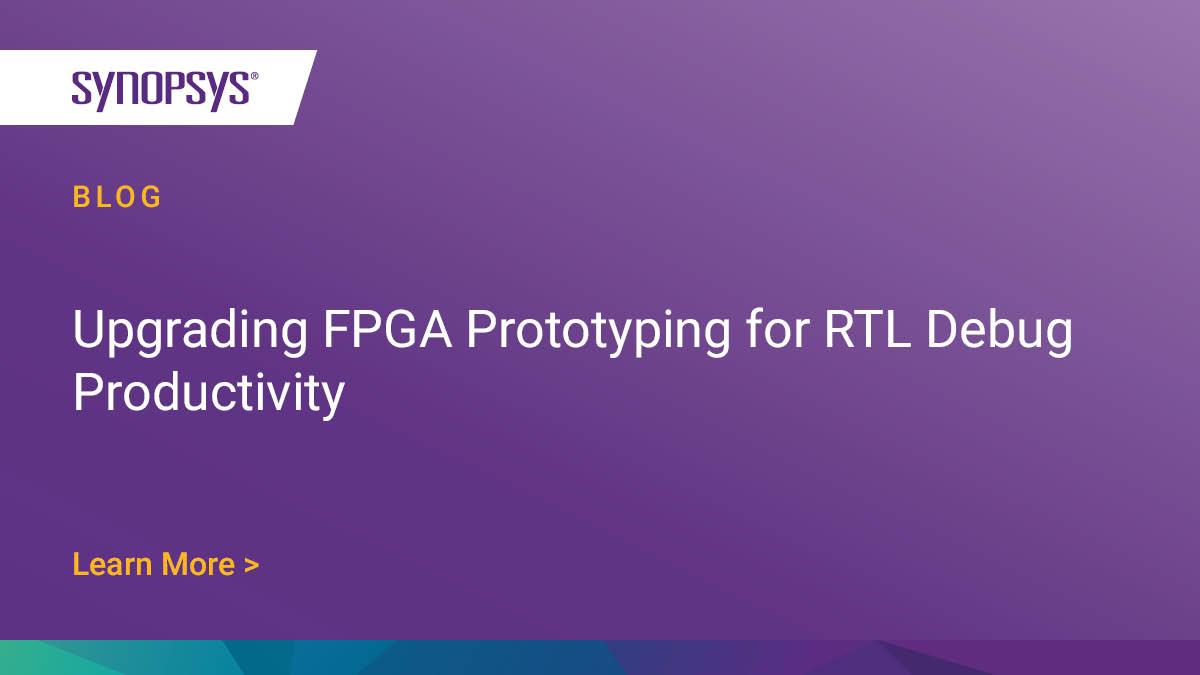 SYNOPSYS®

BLOG

Upgrading FPGA Prototyping for RTL Debug Productivity

Learn More >